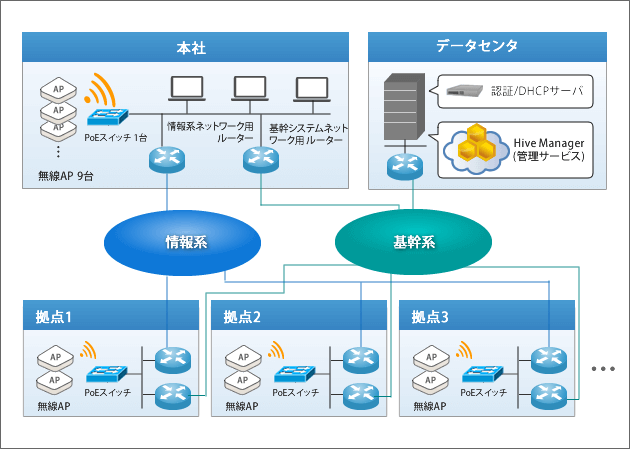 本社

AP
AP
AP
⋮
PoEスイッチ 1台
無線AP 9台
情報系ネットワーク用ルーター
基幹システムネットワーク用ルーター

データセンタ

認証/DHCPサーバ
Hive Manager (管理サービス)

情報系
基幹系

拠点1
AP
AP
PoEスイッチ
無線AP

拠点2
AP
AP
PoEスイッチ
無線AP

拠点3
AP
AP
PoEスイッチ
無線AP

…